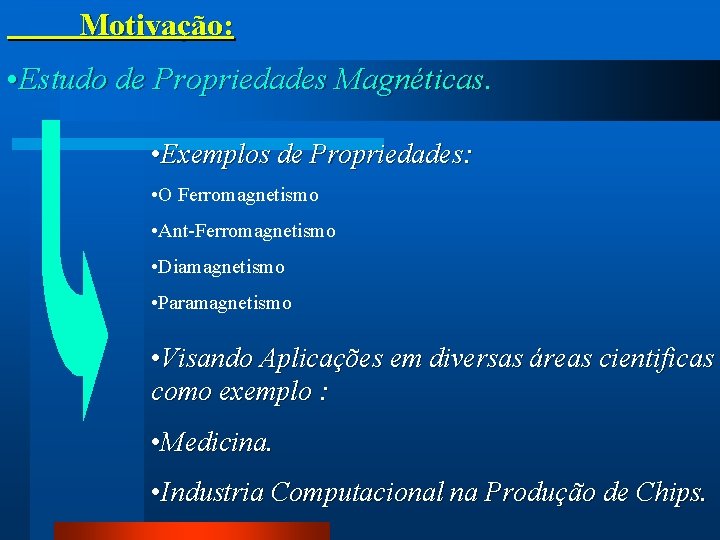 Motivação:

•Estudo de Propriedades Magnéticas.

•Exemplos de Propriedades:

•O Ferromagnetismo

•Ant-Ferromagnetismo

•Diamagnetismo

•Paramagnetismo

•Visando Aplicações em diversas áreas cientificas como exemplo :

•Medicina.

•Industria Computacional na Produção de Chips.